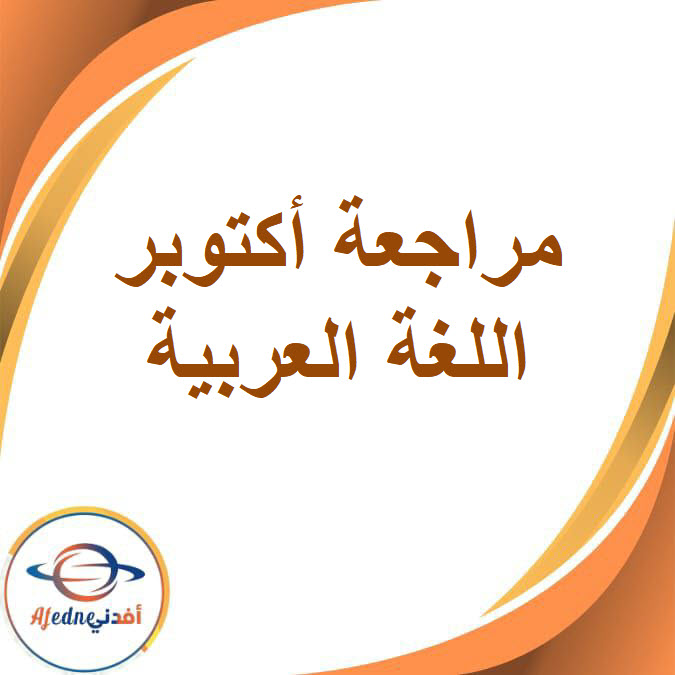 مراجعة أكتوبر
اللغة العربية

Afedne أفدني